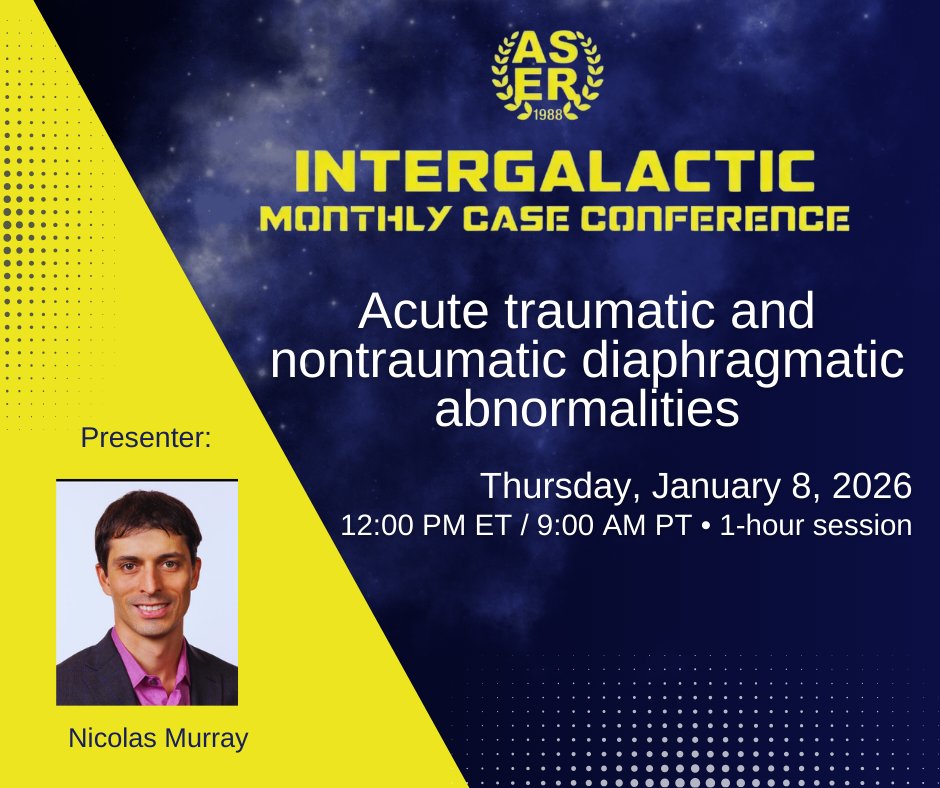 ASER
1988

INTERGALACTIC
MONTHLY CASE CONFERENCE

Acute traumatic and nontraumatic diaphragmatic abnormalities

Thursday, January 8, 2026
12:00 PM ET / 9:00 AM PT • 1-hour session

Presenter:

Nicolas Murray